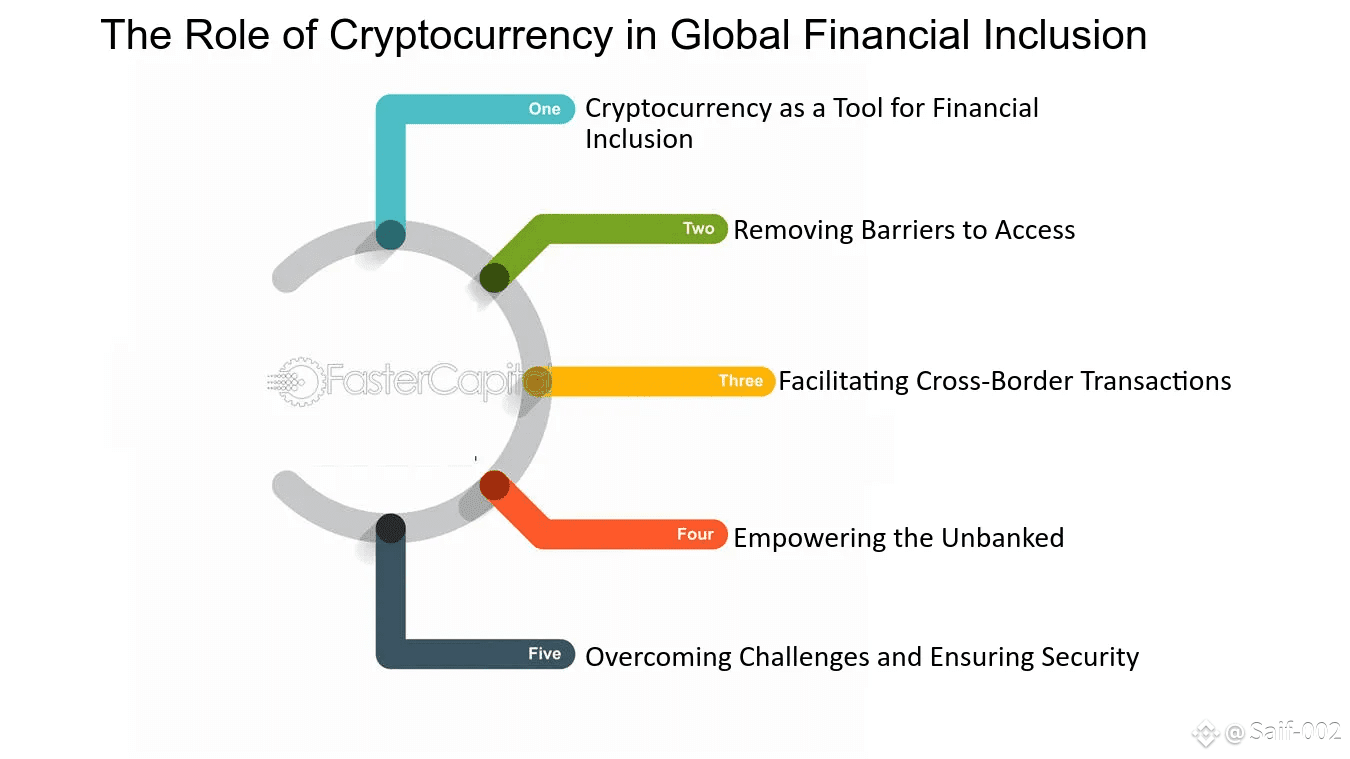 The Role of Cryptocurrency in Global Financial Inclusion

One Cryptocurrency as a Tool for Financial Inclusion

Two Removing Barriers to Access

FasterCapital

Three Facilitating Cross-Border Transactions

Four Empowering the Unbanked

Five Overcoming Challenges and Ensuring Security

@Saif-002